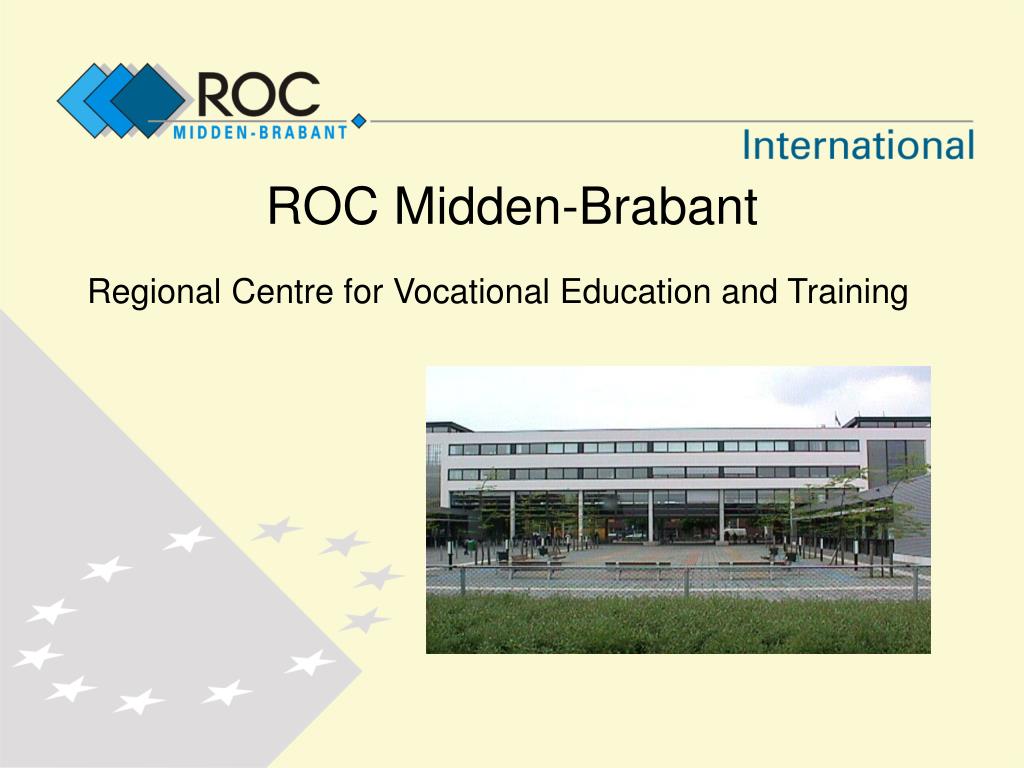 ROC
MIDDEN-BRABANT

International

ROC Midden-Brabant

Regional Centre for Vocational Education and Training